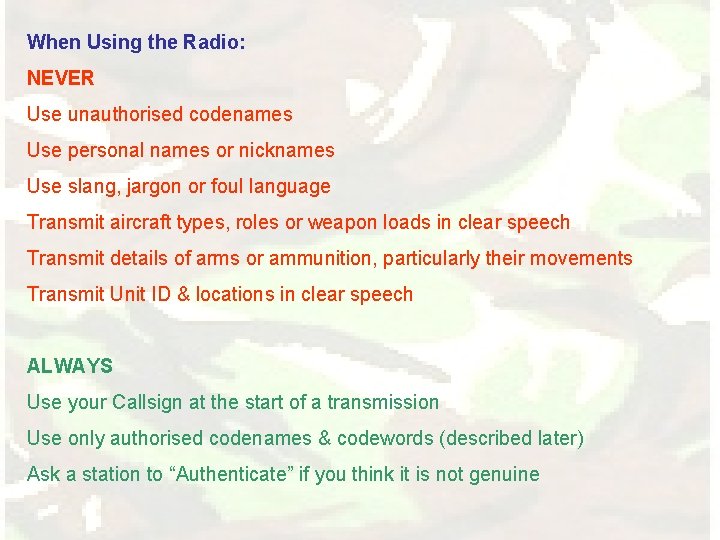 When Using the Radio:

NEVER

Use unauthorised codenames

Use personal names or nicknames

Use slang, jargon or foul language

Transmit aircraft types, roles or weapon loads in clear speech

Transmit details of arms or ammunition, particularly their movements

Transmit Unit ID & locations in clear speech

ALWAYS

Use your Callsign at the start of a transmission

Use only authorised codenames & codewords (described later)

Ask a station to “Authenticate” if you think it is not genuine